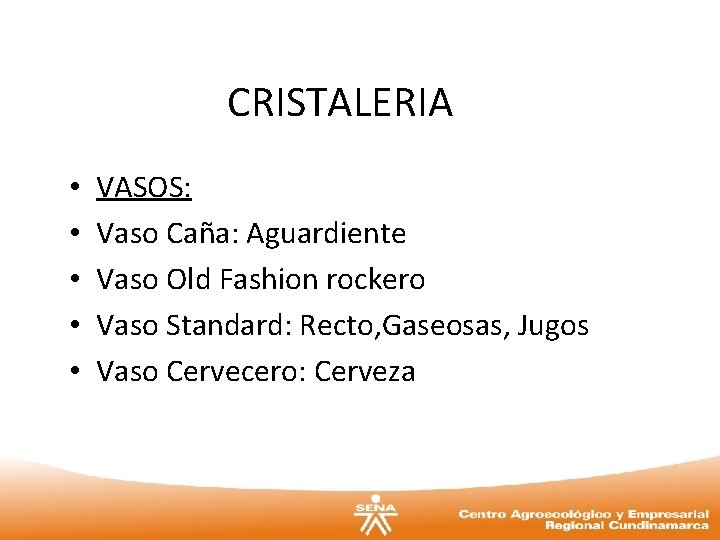 CRISTALERIA

• VASOS:
• Vaso Caña: Aguardiente
• Vaso Old Fashion rockero
• Vaso Standard: Recto,Gaseosas, Jugos
• Vaso Cervecero: Cerveza

SENA

Centro Agroecológico y Empresarial
Regional Cundinamarca